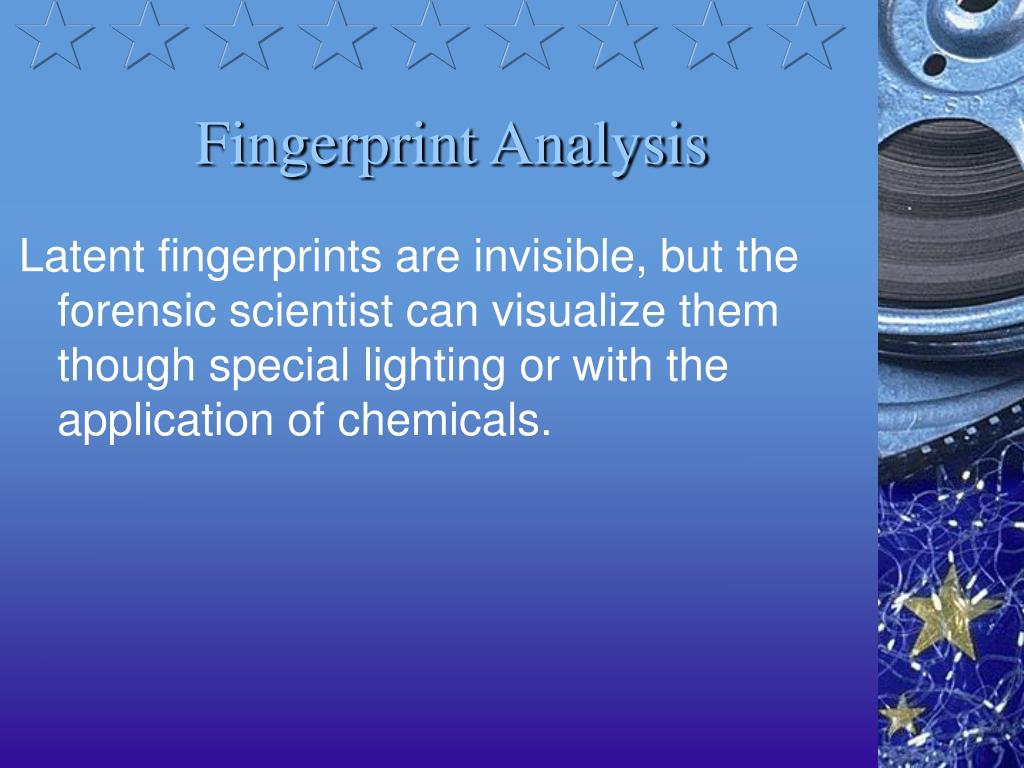 Fingerprint Analysis

Latent fingerprints are invisible, but the forensic scientist can visualize them though special lighting or with the application of chemicals.